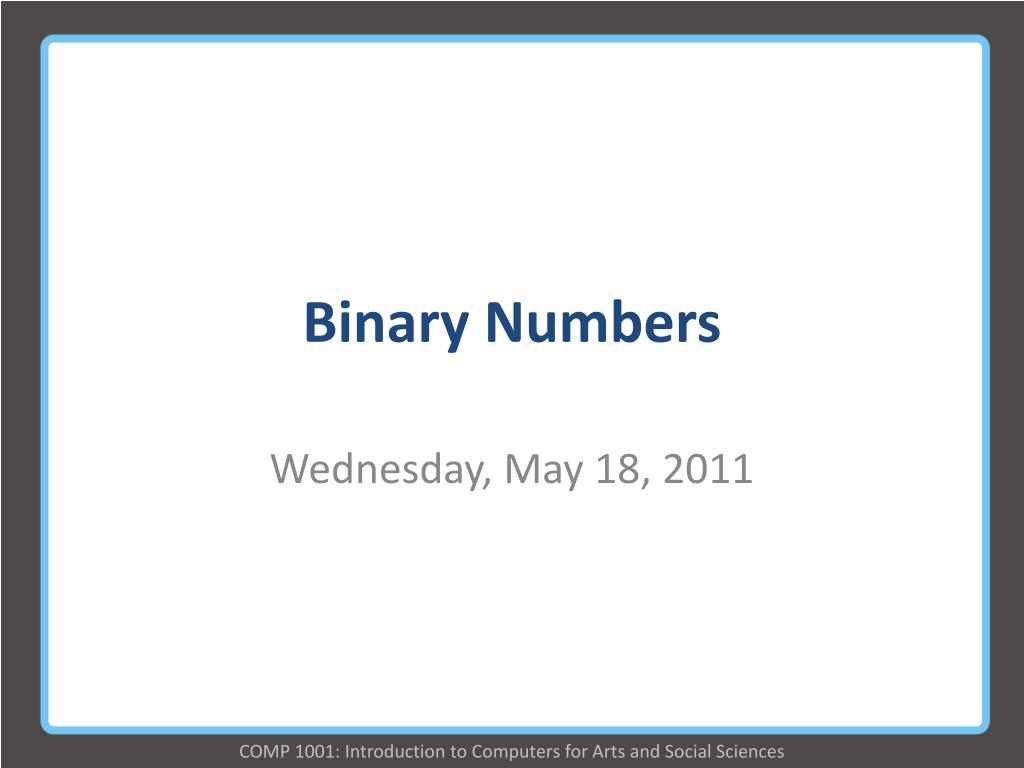 Binary Numbers

Wednesday, May 18, 2011

COMP 1001: Introduction to Computers for Arts and Social Sciences